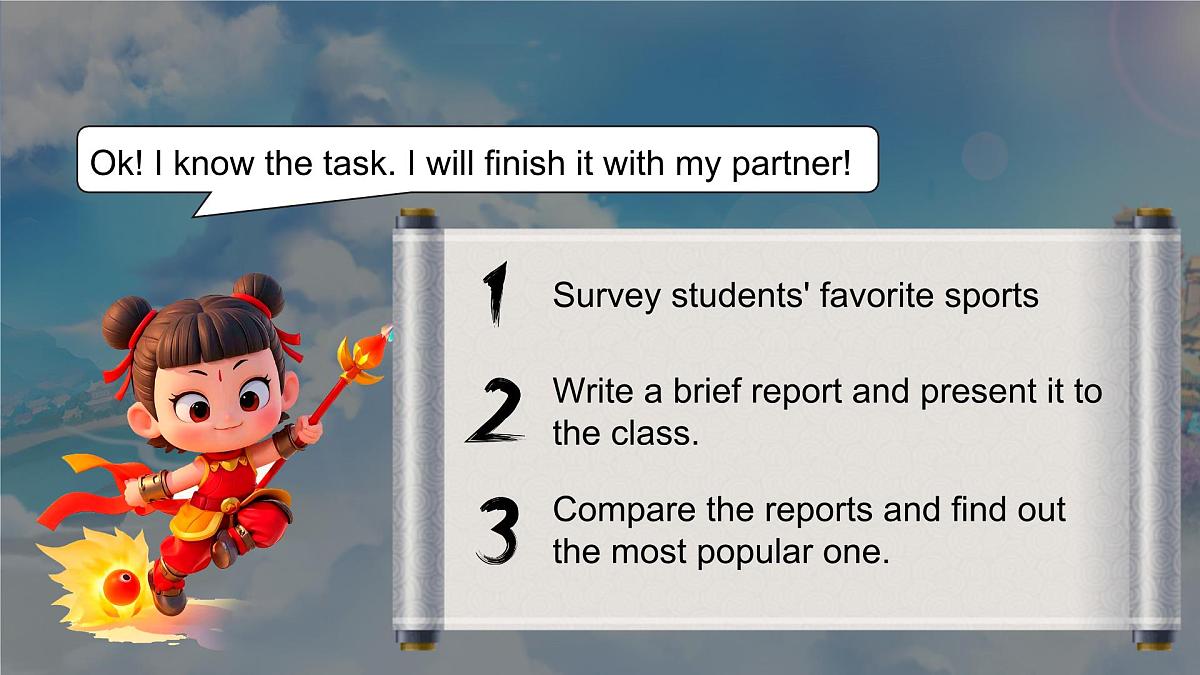 Ok! I know the task. I will finish it with my partner!

1 Survey students' favorite sports

2 Write a brief report and present it to the class.

3 Compare the reports and find out the most popular one.